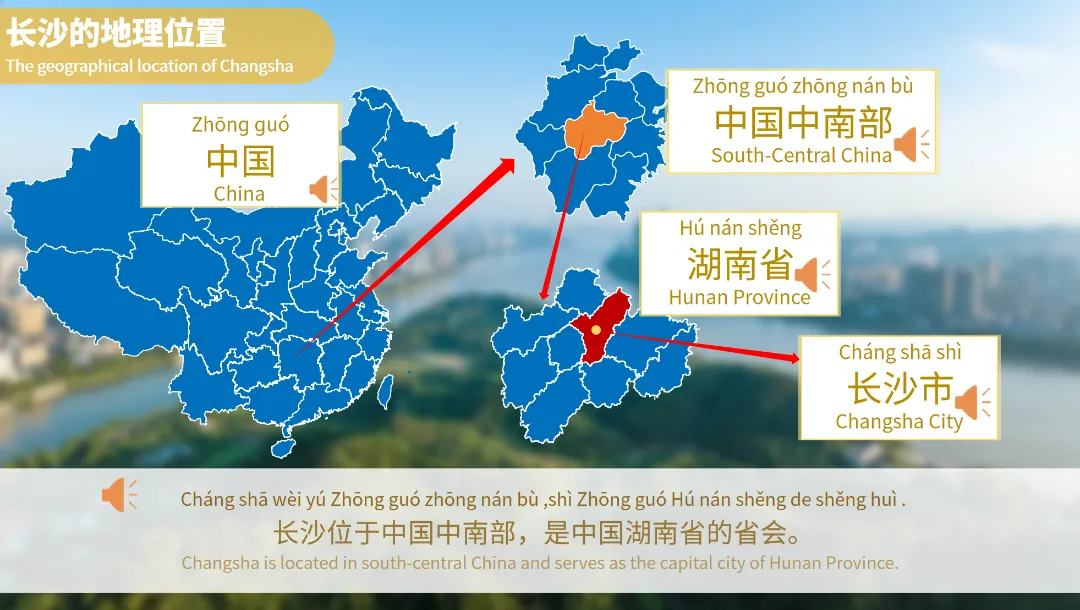 长沙的地理位置
The geographical location of Changsha

Zhōng guó
中国
China

Zhōng guó zhōng nán bù
中国中南部
South-Central China

Hú nán shěng
湖南省
Hunan Province

Cháng shā shì
长沙市
Changsha City

Cháng shā wèi yú Zhōng guó zhōng nán bù ,shì Zhōng guó Hú nán shěng de shěng huì .
长沙位于中国中南部，是中国湖南省的省会。
Changsha is located in south-central China and serves as the capital city of Hunan Province.